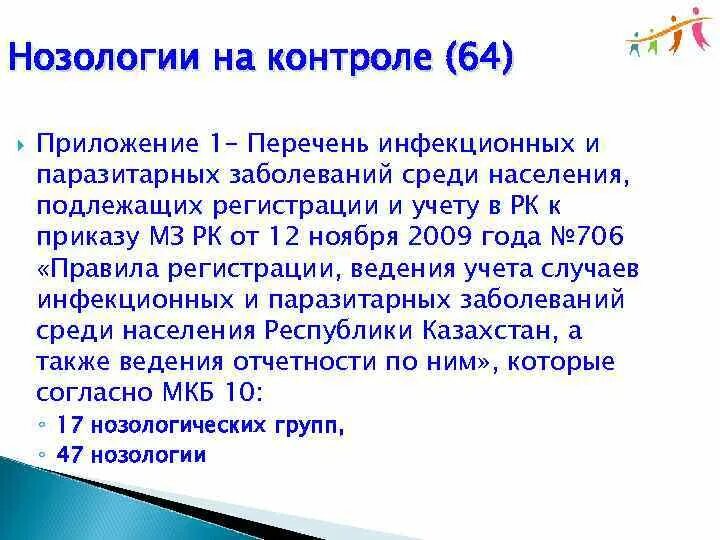 Нозологии на контроле (64)

Приложение 1– Перечень инфекционных и паразитарных заболеваний среди населения, подлежащих регистрации и учету в РК к приказу МЗ РК от 12 ноября 2009 года №706 «Правила регистрации, ведения учета случаев инфекционных и паразитарных заболеваний среди населения Республики Казахстан, а также ведения отчетности по ним», которые согласно МКБ 10:

◦ 17 нозологических групп,
◦ 47 нозологии